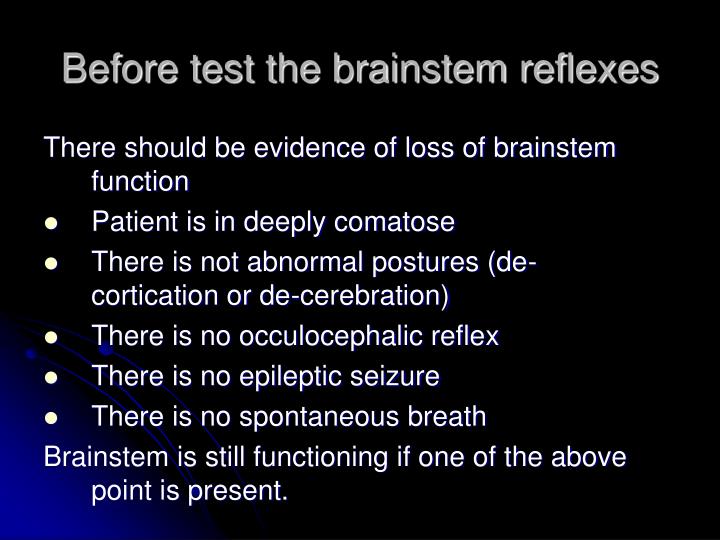 Before test the brainstem reflexes

There should be evidence of loss of brainstem function

- Patient is in deeply comatose
- There is not abnormal postures (de-cortication or de-cerebration)
- There is no occulocephalic reflex
- There is no epileptic seizure
- There is no spontaneous breath

Brainstem is still functioning if one of the above point is present.